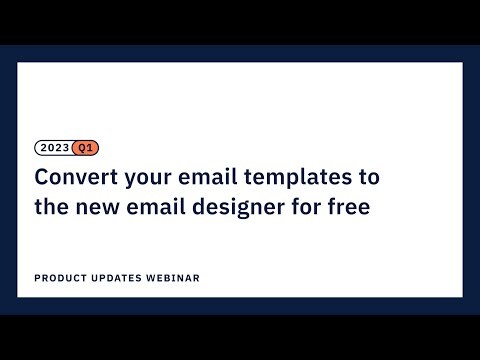 2023 Q1

Convert your email templates to the new email designer for free

PRODUCT UPDATES WEBINAR